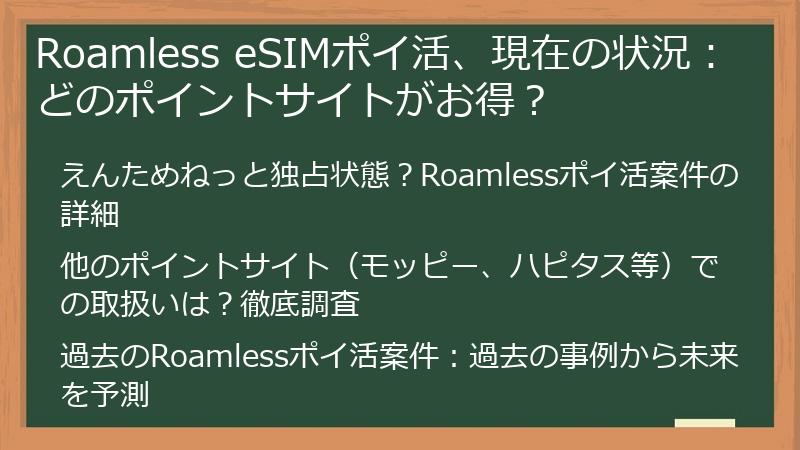 Roamless eSIMポイ活、現在の状況：どのポイントサイトがお得？

えんためねっと独占状態？Roamlessポイ活案件の詳細

他のポイントサイト（モッピー、ハピタス等）での取扱いは？徹底調査

過去のRoamlessポイ活案件：過去の事例から未来を予測